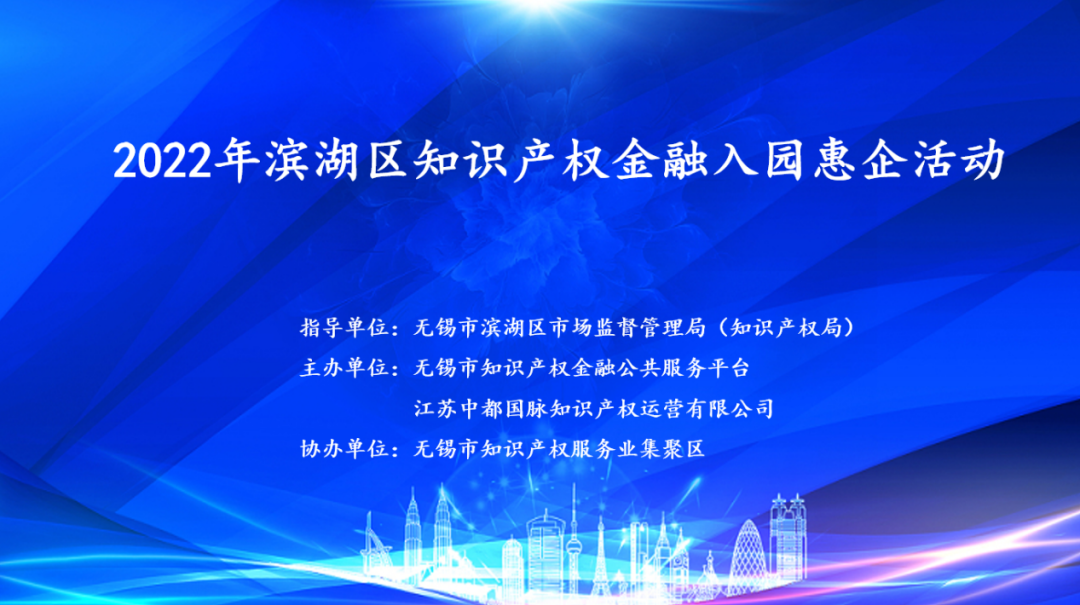 2022年滨湖区知识产权金融入园惠企活动

指导单位：无锡市滨湖区市场监督管理局（知识产权局）
主办单位：无锡市知识产权金融公共服务平台
江苏中都国脉知识产权运营有限公司
协办单位：无锡市知识产权服务业集聚区